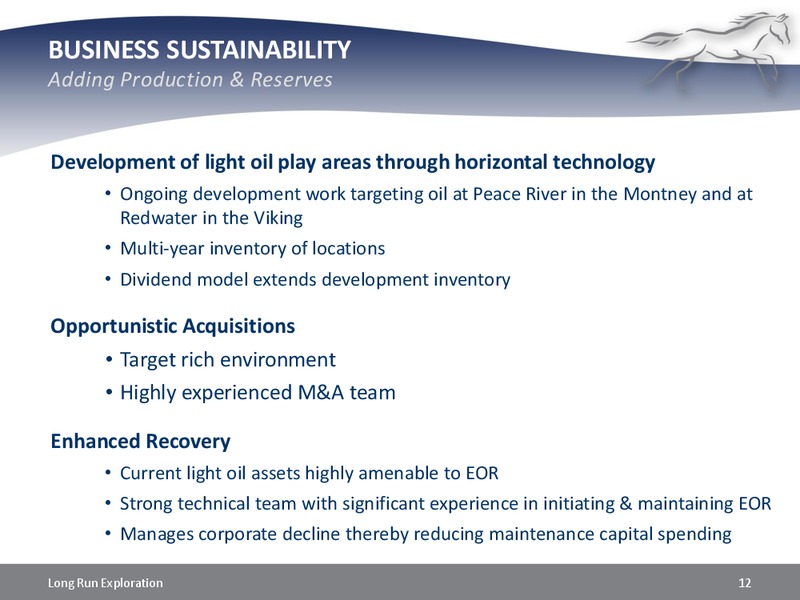 BUSINESS SUSTAINABILITY
Adding Production & Reserves

Development of light oil play areas through horizontal technology
• Ongoing development work targeting oil at Peace River in the Montney and at Redwater in the Viking
• Multi-year inventory of locations
• Dividend model extends development inventory

Opportunistic Acquisitions
• Target rich environment
• Highly experienced M&A team

Enhanced Recovery
• Current light oil assets highly amenable to EOR
• Strong technical team with significant experience in initiating & maintaining EOR
• Manages corporate decline thereby reducing maintenance capital spending

Long Run Exploration
12